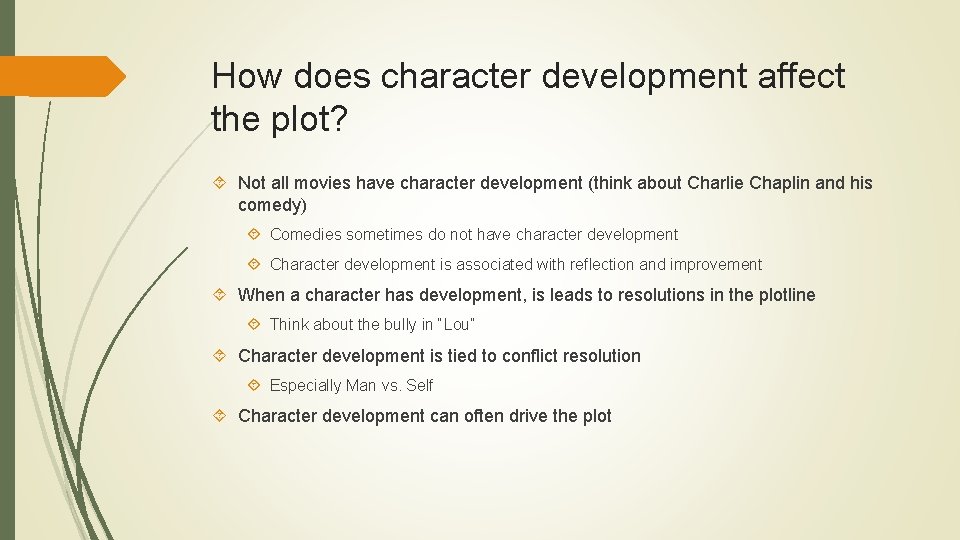 How does character development affect the plot?

Not all movies have character development (think about Charlie Chaplin and his comedy)

Comedies sometimes do not have character development

Character development is associated with reflection and improvement

When a character has development, is leads to resolutions in the plotline

Think about the bully in "Lou"

Character development is tied to conflict resolution

Especially Man vs. Self

Character development can often drive the plot